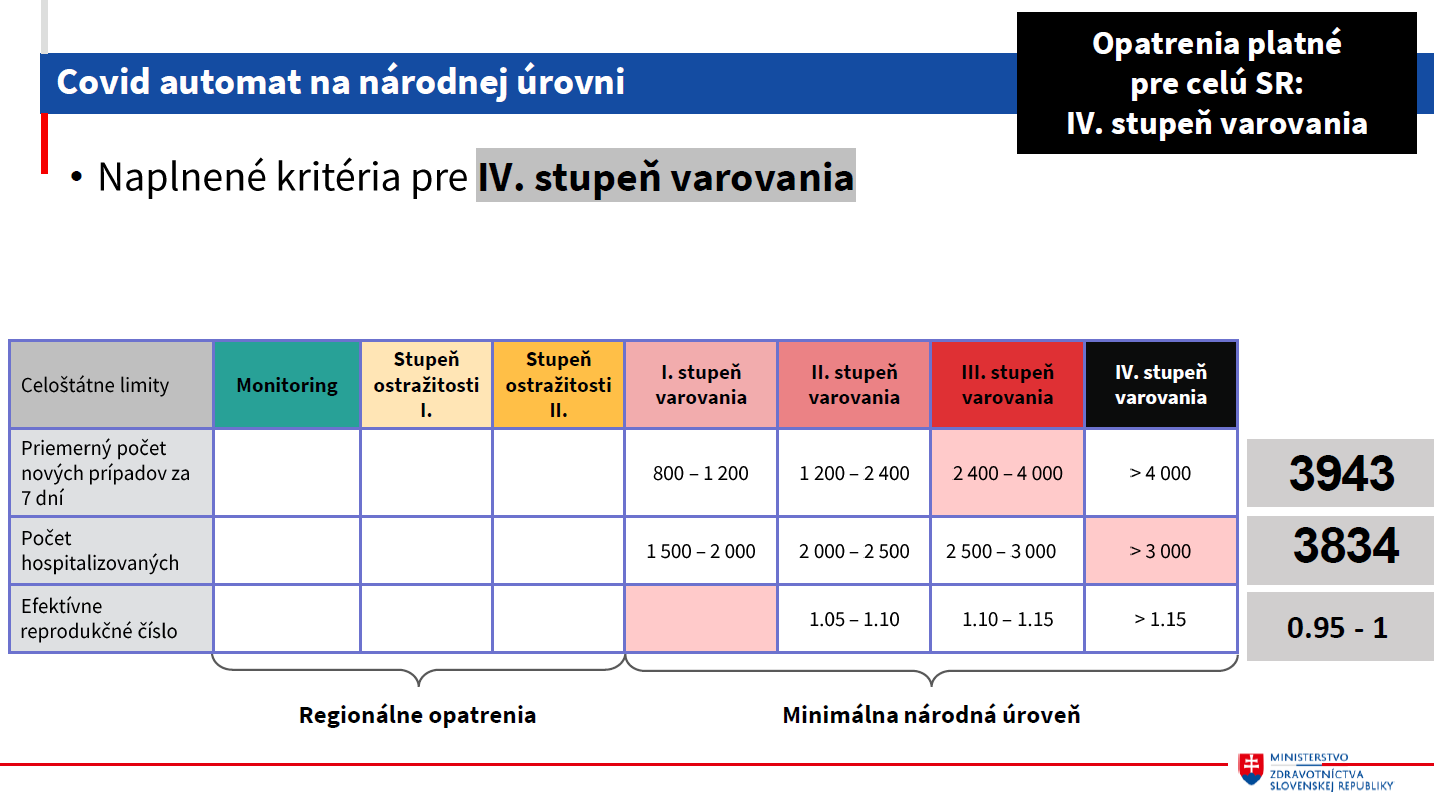 Covid automat na národnej úrovni

Opatrenia platné pre celú SR: IV. stupeň varovania

• Naplnené kritéria pre IV. stupeň varovania

| Celoštátne limity | Monitoring | Stupeň ostražitosti I. | Stupeň ostražitosti II. | I. stupeň varovania | II. stupeň varovania | III. stupeň varovania | IV. stupeň varovania | |
|---|---|---|---|---|---|---|---|---|
| Priemerný počet nových prípadov za 7 dní | | | | 800 – 1 200 | 1 200 – 2 400 | 2 400 – 4 000 | > 4 000 | 3943 |
| Počet hospitalizovaných | | | | 1 500 – 2 000 | 2 000 – 2 500 | 2 500 – 3 000 | > 3 000 | 3834 |
| Efektívne reprodukčné číslo | | | | | 1.05 – 1.10 | 1.10 – 1.15 | > 1.15 | 0.95 - 1 |

Regionálne opatrenia

Minimálna národná úroveň

MINISTERSTVO ZDRAVOTNÍCTVA SLOVENSKEJ REPUBLIKY